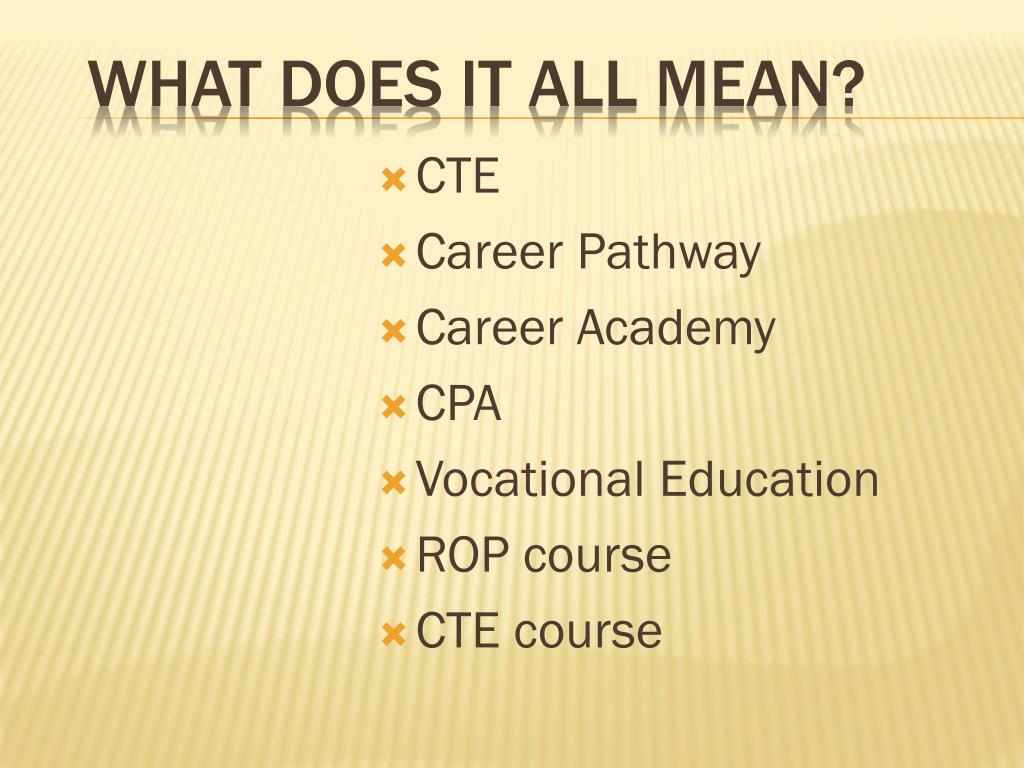 WHAT DOES IT ALL MEAN?

CTE
Career Pathway
Career Academy
CPA
Vocational Education
ROP course
CTE course